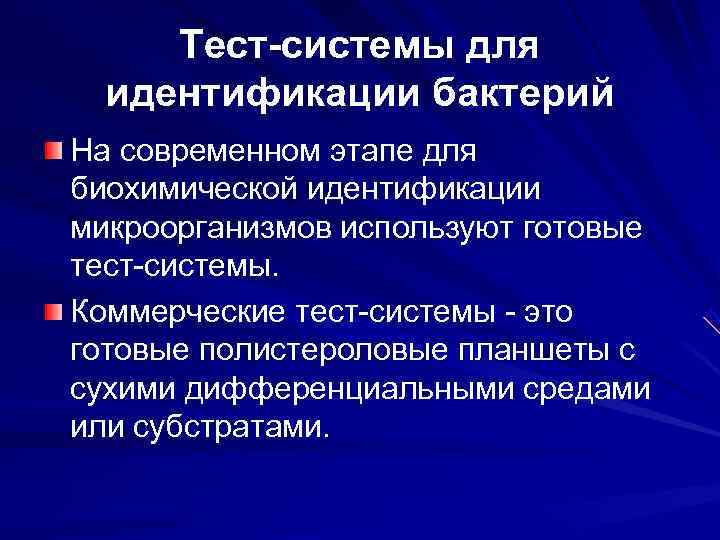 Тест-системы для идентификации бактерий

На современном этапе для биохимической идентификации микроорганизмов используют готовые тест-системы.

Коммерческие тест-системы - это готовые полистероловые планшеты с сухими дифференциальными средами или субстратами.